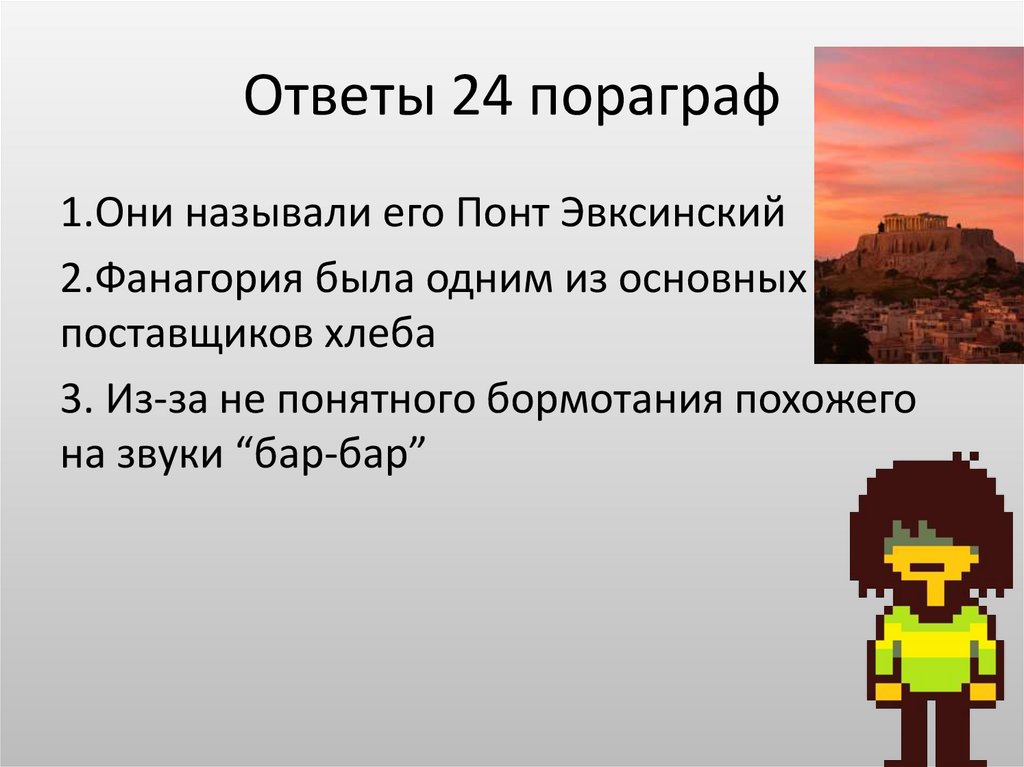 Ответы 24 пораграф

1.Они называли его Понт Эвксинский

2.Фанагория была одним из основных поставщиков хлеба

3. Из-за не понятного бормотания похожего на звуки “бар-бар”